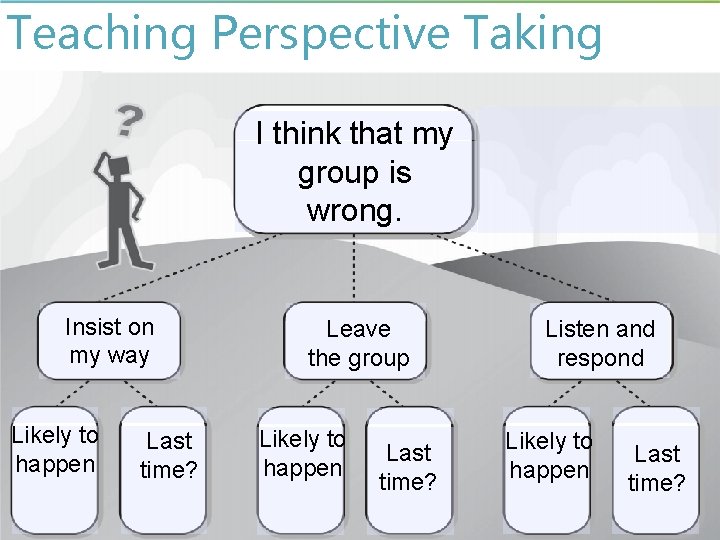 Teaching Perspective Taking

?

I think that my group is wrong.

Insist on my way

Leave the group

Listen and respond

Likely to happen

Last time?

Likely to happen

Last time?

Likely to happen

Last time?